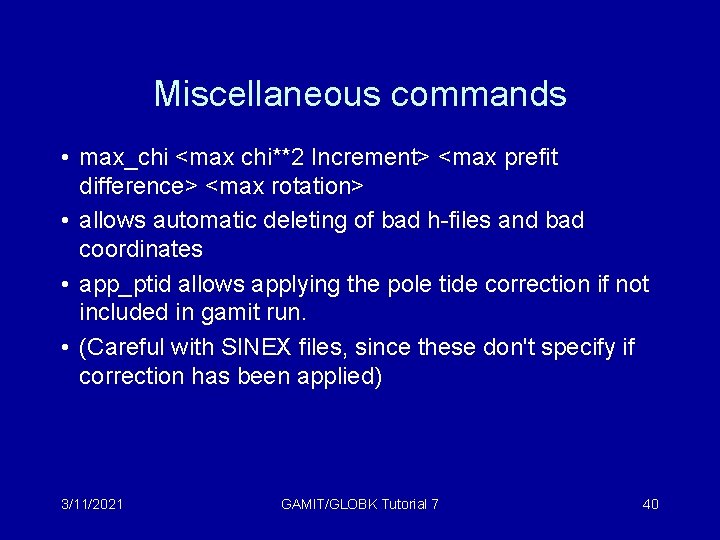 Miscellaneous commands

• max_chi <max chi**2 Increment> <max prefit difference> <max rotation>

• allows automatic deleting of bad h-files and bad coordinates

• app_ptid allows applying the pole tide correction if not included in gamit run.

• (Careful with SINEX files, since these don't specify if correction has been applied)

3/11/2021 GAMIT/GLOBK Tutorial 7 40